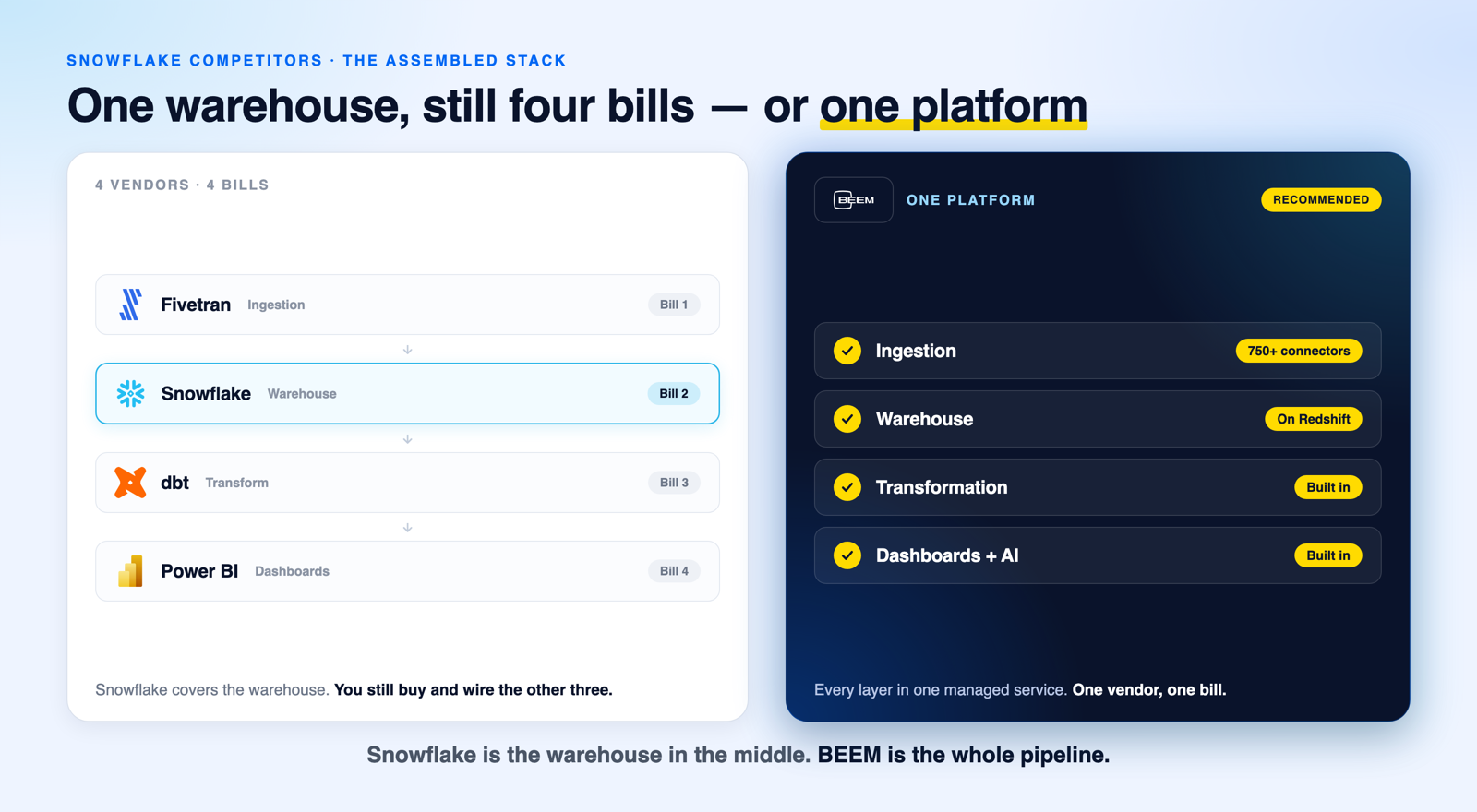 SNOWFLAKE COMPETITORS · THE ASSEMBLED STACK

One warehouse, still four bills — or one platform

4 VENDORS · 4 BILLS

Fivetran Ingestion Bill 1

Snowflake Warehouse Bill 2

dbt Transform Bill 3

Power BI Dashboards Bill 4

Snowflake covers the warehouse. You still buy and wire the other three.

BEEM ONE PLATFORM RECOMMENDED

Ingestion 750+ connectors

Warehouse On Redshift

Transformation Built in

Dashboards + AI Built in

Every layer in one managed service. One vendor, one bill.

Snowflake is the warehouse in the middle. BEEM is the whole pipeline.